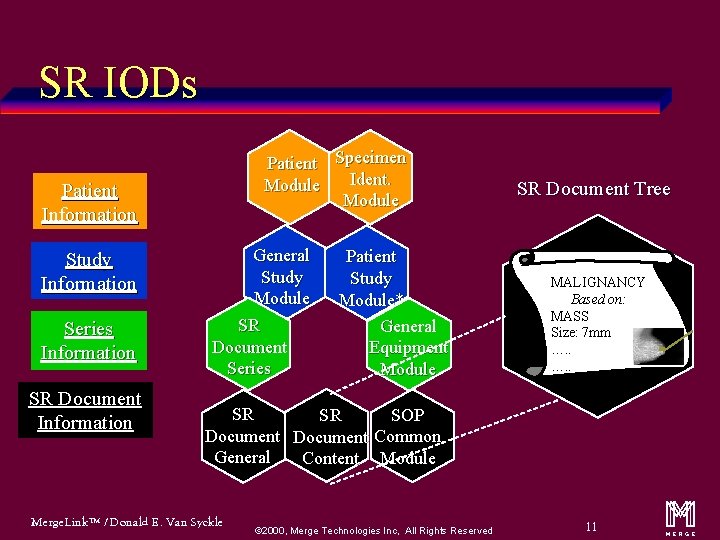 SR IODs

Patient Information

Study Information

Series Information

SR Document Information

Patient Module

Specimen Ident. Module

General Study Module

Patient Study Module*

SR Document Series

General Equipment Module

SR Document General

SR Document Content

SOP Common Module

SR Document Tree

MALIGNANCY
Based on:
MASS
Size: 7mm
.....
.....

MergeLink™ / Donald E. Van Syckle

©2000, Merge Technologies Inc, All Rights Reserved

11

MERGE